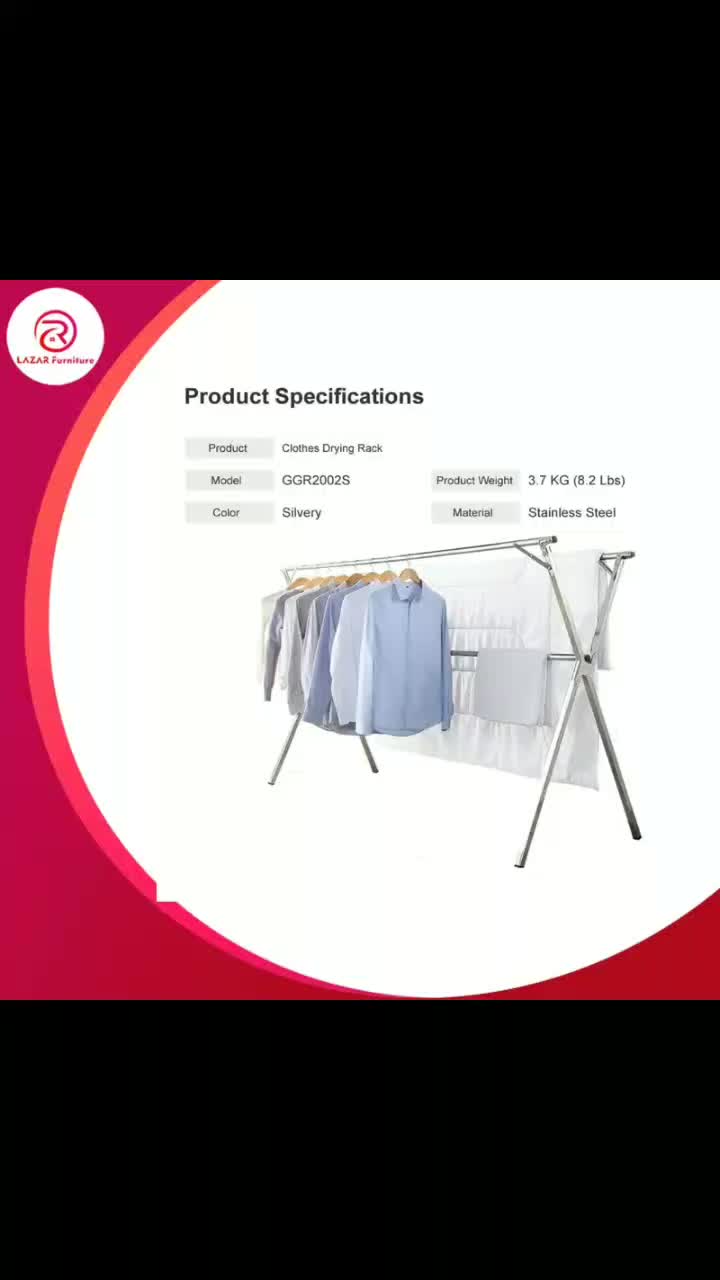 LAZAR Furniture

Product Specifications

| Product | Clothes Drying Rack | | |
|---|---|---|---|
| Model | GGR2002S | Product Weight | 3.7 KG (8.2 Lbs) |
| Color | Silvery | Material | Stainless Steel |